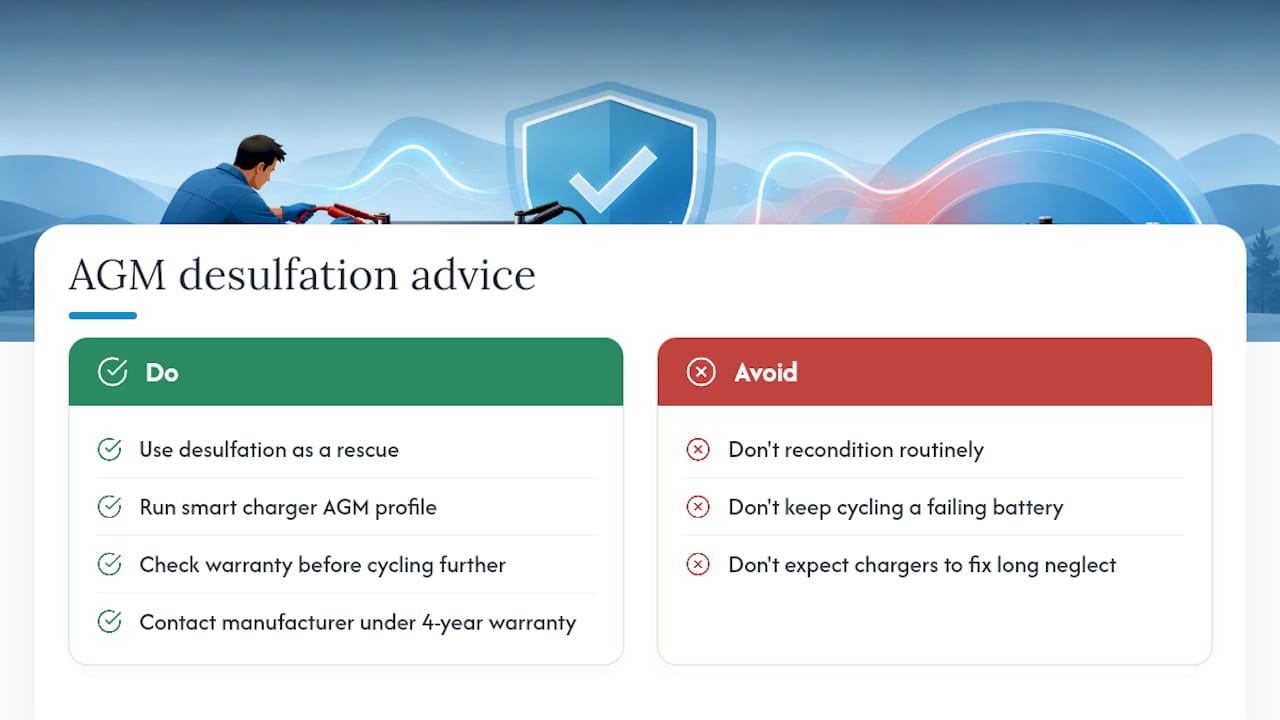 AGM desulfation advice

Do

Use desulfation as a rescue

Run smart charger AGM profile

Check warranty before cycling further

Contact manufacturer under 4-year warranty

Avoid

Don't recondition routinely

Don't keep cycling a failing battery

Don't expect chargers to fix long neglect